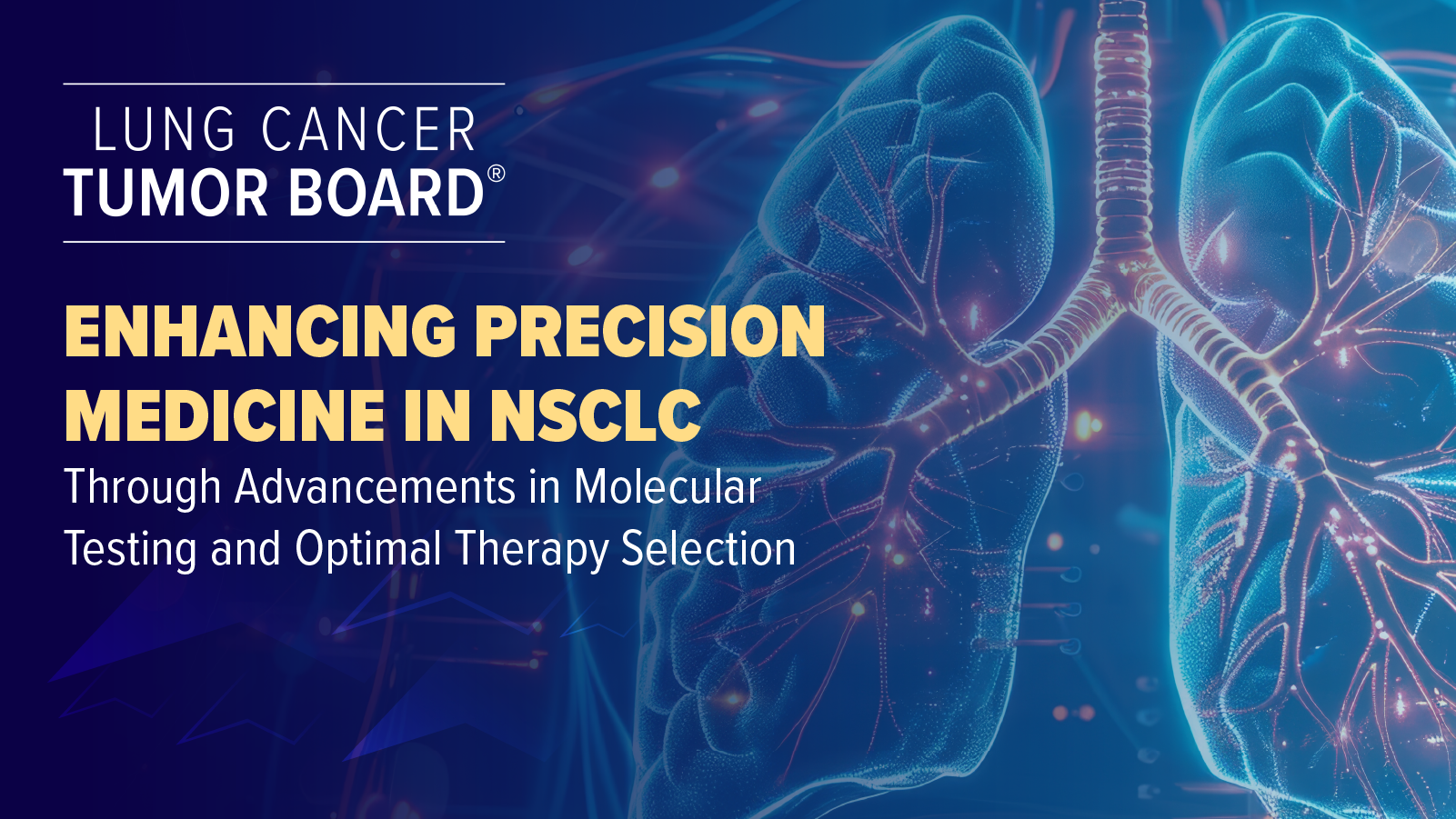 LUNG CANCER
TUMOR BOARD®

ENHANCING PRECISION MEDICINE IN NSCLC

Through Advancements in Molecular Testing and Optimal Therapy Selection